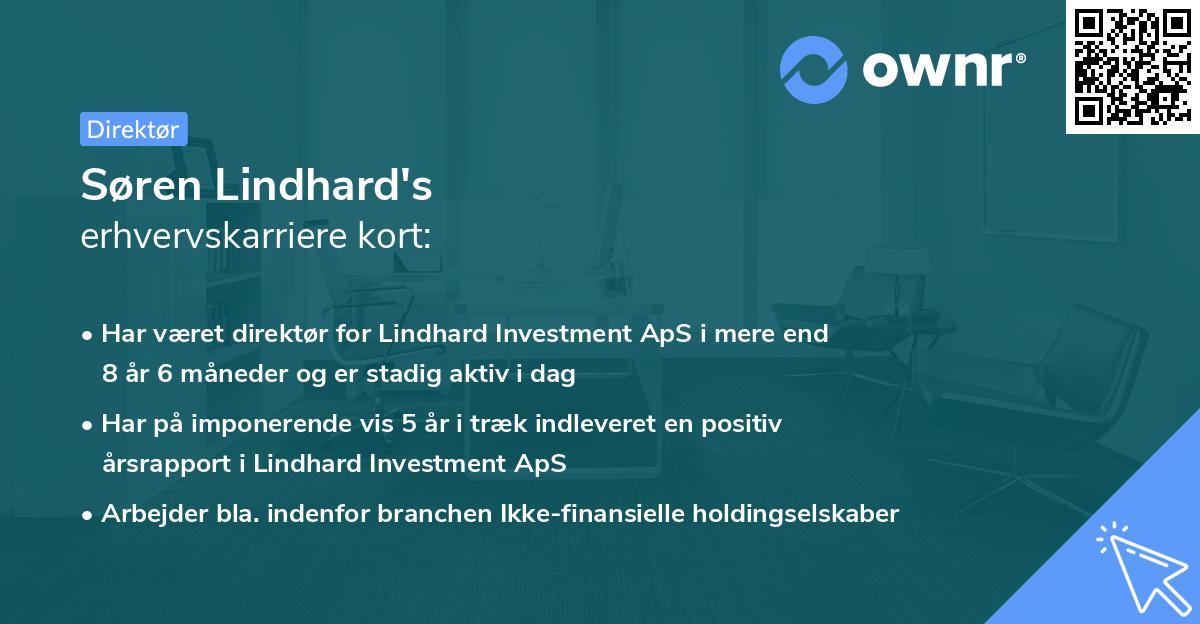 ownr®

Direktør

Søren Lindhard's
erhvervskarriere kort:

• Har været direktør for Lindhard Investment ApS i mere end 8 år 6 måneder og er stadig aktiv i dag

• Har på imponerende vis 5 år i træk indleveret en positiv årsrapport i Lindhard Investment ApS

• Arbejder bla. indenfor branchen Ikke-finansielle holdingselskaber